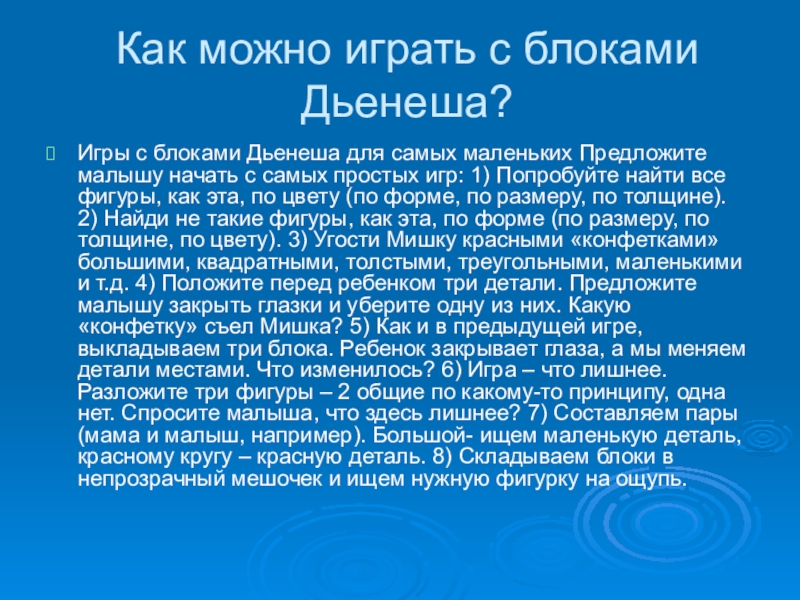 Как можно играть с блоками Дьенеша?

Игры с блоками Дьенеша для самых маленьких Предложите малышу начать с самых простых игр: 1) Попробуйте найти все фигуры, как эта, по цвету (по форме, по размеру, по толщине). 2) Найди не такие фигуры, как эта, по форме (по размеру, по толщине, по цвету). 3) Угости Мишку красными «конфетками» большими, квадратными, толстыми, треугольными, маленькими и т.д. 4) Положите перед ребенком три детали. Предложите малышу закрыть глазки и уберите одну из них. Какую «конфетку» съел Мишка? 5) Как и в предыдущей игре, выкладываем три блока. Ребенок закрывает глаза, а мы меняем детали местами. Что изменилось? 6) Игра – что лишнее. Разложите три фигуры – 2 общие по какому-то принципу, одна нет. Спросите малыша, что здесь лишнее? 7) Составляем пары (мама и малыш, например). Большой- ищем маленькую деталь, красному кругу – красную деталь. 8) Складываем блоки в непрозрачный мешочек и ищем нужную фигурку на ощупь.